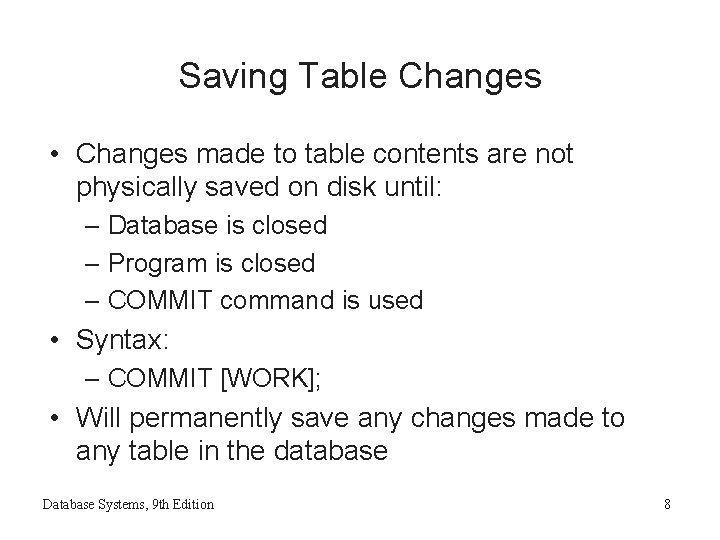 Saving Table Changes

• Changes made to table contents are not physically saved on disk until:
– Database is closed
– Program is closed
– COMMIT command is used

• Syntax:
– COMMIT [WORK];

• Will permanently save any changes made to any table in the database

Database Systems, 9th Edition

8